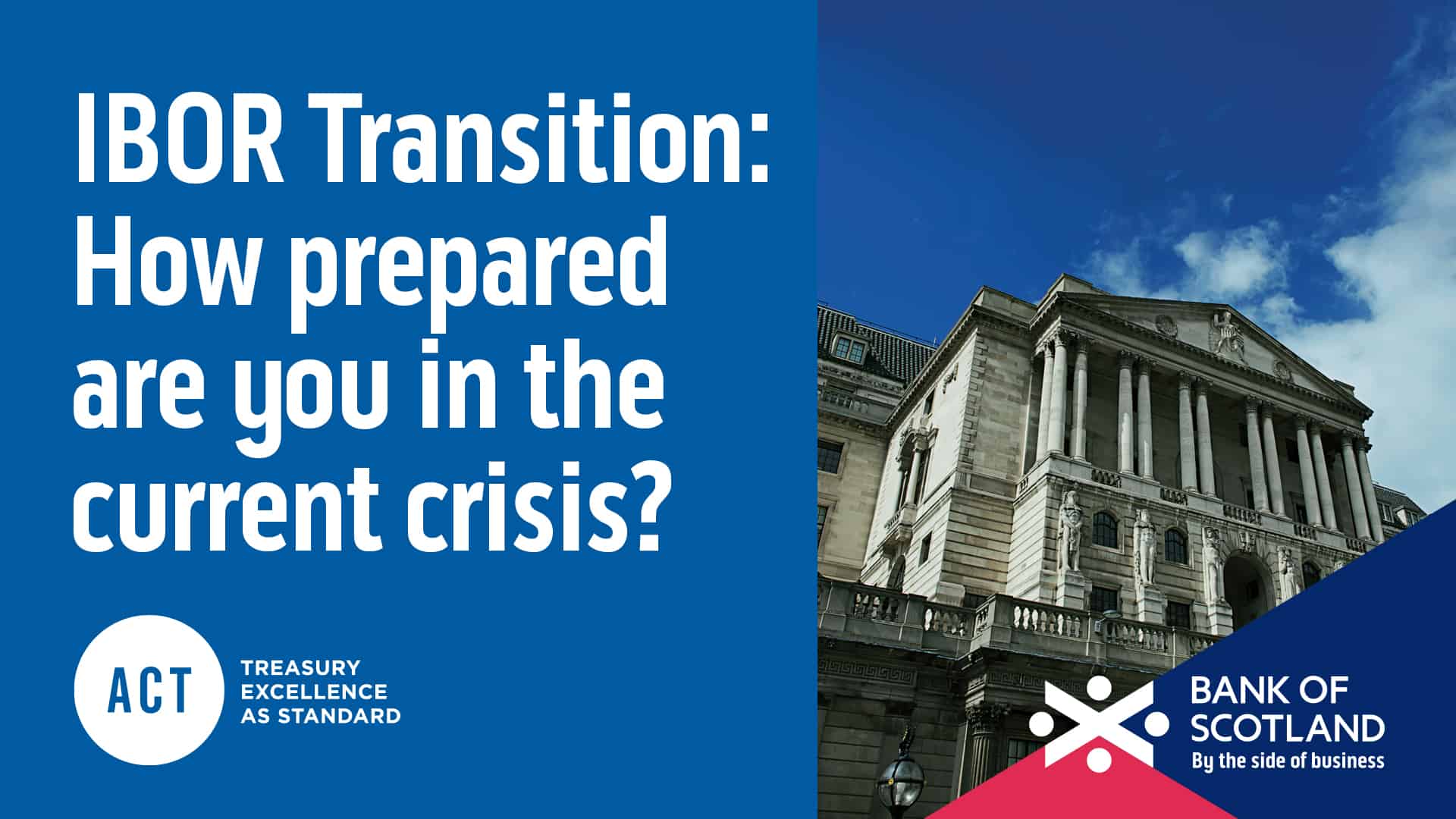 IBOR Transition: How prepared are you in the current crisis?

ACT

TREASURY EXCELLENCE AS STANDARD

BANK OF SCOTLAND
By the side of business